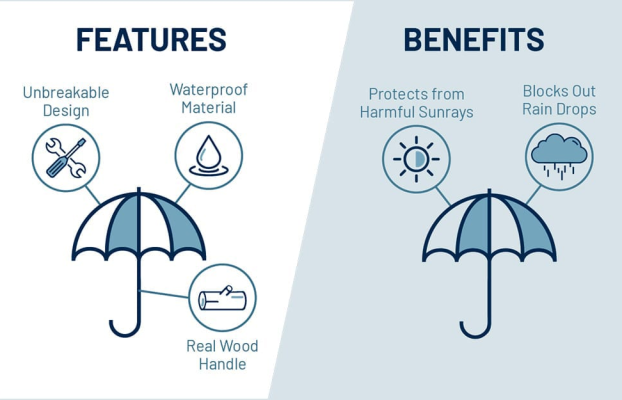 FEATURES

Unbreakable Design

Waterproof Material

Real Wood Handle

BENEFITS

Protects from Harmful Sunrays

Blocks Out Rain Drops